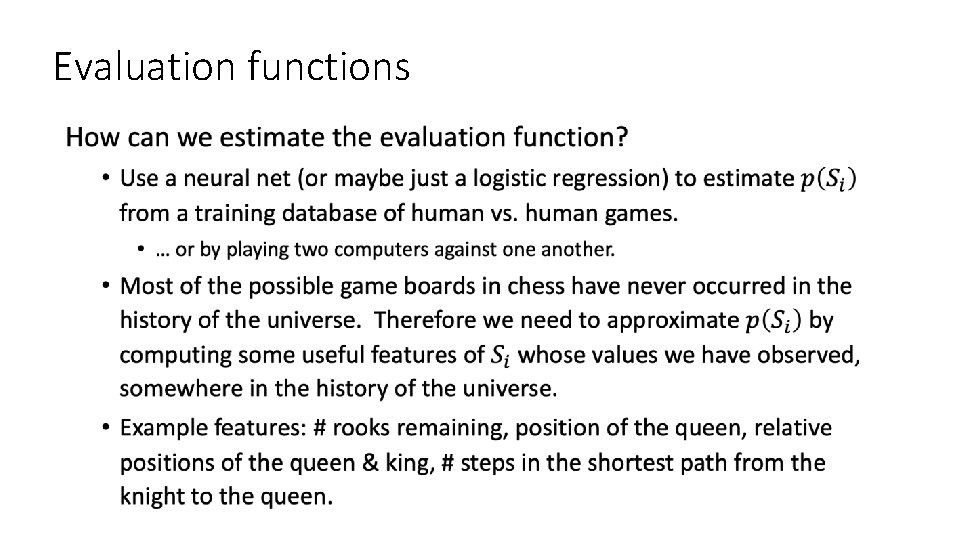 Evaluation functions

How can we estimate the evaluation function?

• Use a neural net (or maybe just a logistic regression) to estimate $p(S_i)$ from a training database of human vs. human games.

  • … or by playing two computers against one another.

• Most of the possible game boards in chess have never occurred in the history of the universe. Therefore we need to approximate $p(S_i)$ by computing some useful features of $S_i$ whose values we have observed, somewhere in the history of the universe.

• Example features: # rooks remaining, position of the queen, relative positions of the queen & king, # steps in the shortest path from the knight to the queen.